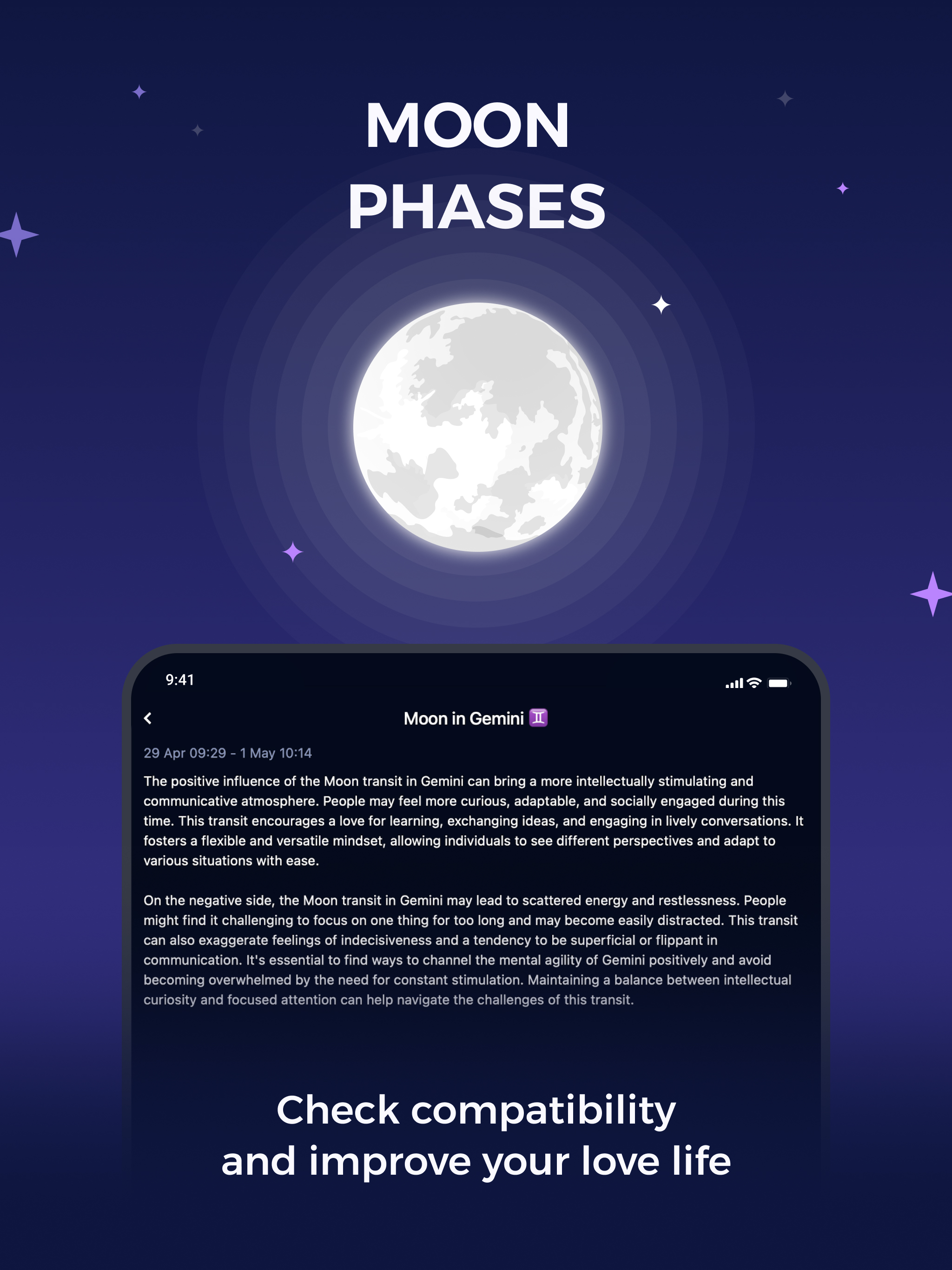 MOON PHASES

9:41

Moon in Gemini ♊

29 Apr 09:29 - 1 May 10:14

The positive influence of the Moon transit in Gemini can bring a more intellectually stimulating and communicative atmosphere. People may feel more curious, adaptable, and socially engaged during this time. This transit encourages a love for learning, exchanging ideas, and engaging in lively conversations. It fosters a flexible and versatile mindset, allowing individuals to see different perspectives and adapt to various situations with ease.

On the negative side, the Moon transit in Gemini may lead to scattered energy and restlessness. People might find it challenging to focus on one thing for too long and may become easily distracted. This transit can also exaggerate feelings of indecisiveness and a tendency to be superficial or flippant in communication. It's essential to find ways to channel the mental agility of Gemini positively and avoid becoming overwhelmed by the need for constant stimulation. Maintaining a balance between intellectual curiosity and focused attention can help navigate the challenges of this transit.

Check compatibility and improve your love life